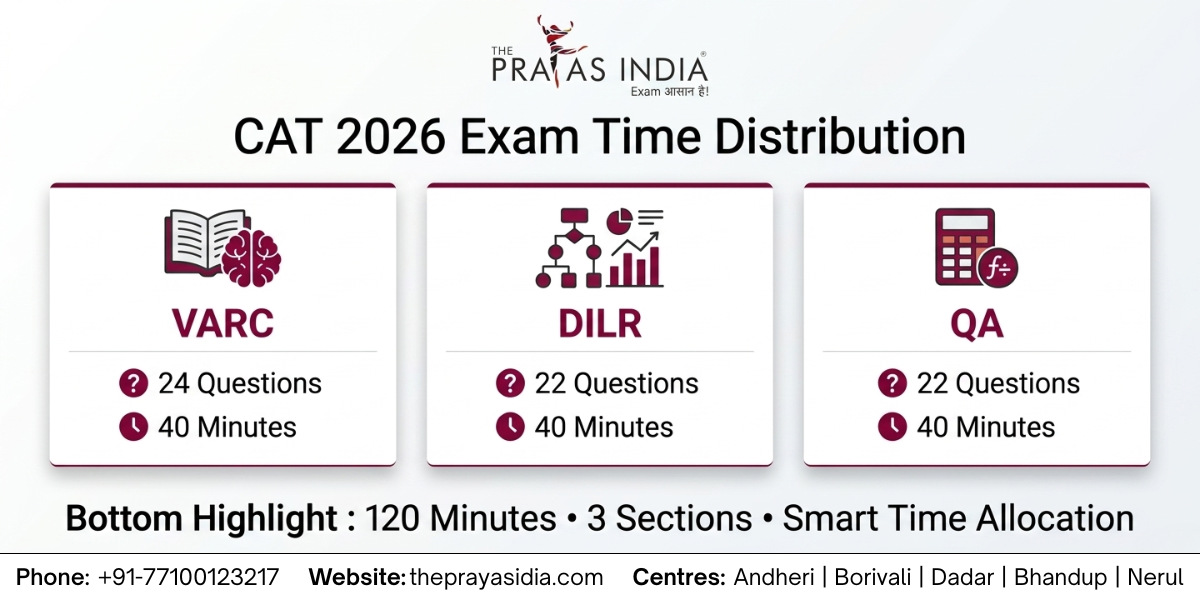 THE PRAYAS INDIA®
Exam आसान है!

CAT 2026 Exam Time Distribution

VARC
24 Questions
40 Minutes

DILR
22 Questions
40 Minutes

QA
22 Questions
40 Minutes

Bottom Highlight : 120 Minutes • 3 Sections • Smart Time Allocation

Phone: +91-77100123217 Website: theprayasidia.com Centres: Andheri | Borivali | Dadar | Bhandup | Nerul